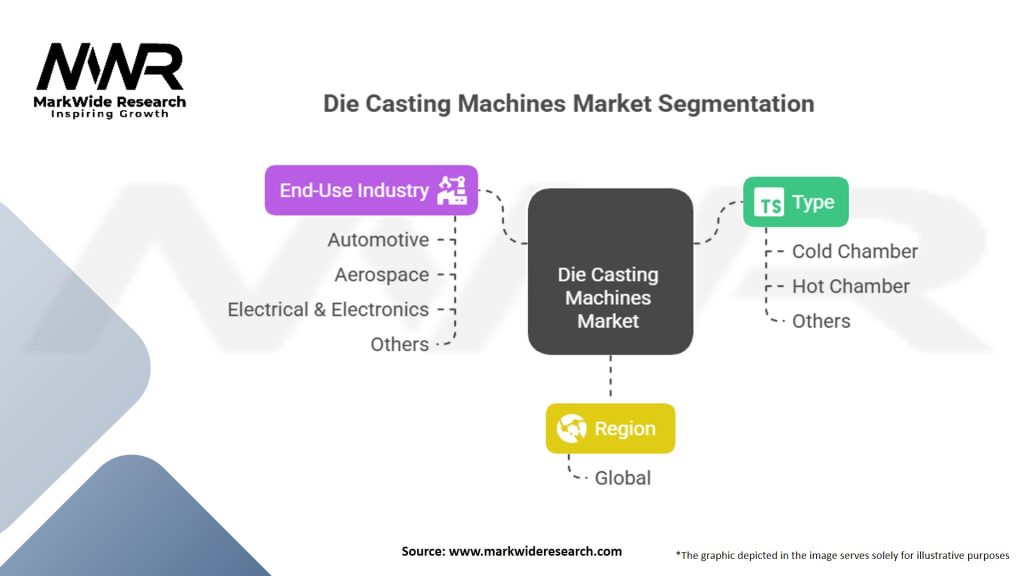 MWR
MarkWide Research
Inspiring Growth

Die Casting Machines Market Segmentation

End-Use Industry
Automotive
Aerospace
Electrical & Electronics
Others

Die Casting Machines Market

TS Type
Cold Chamber
Hot Chamber
Others

Region
Global

Source: www.markwideresearch.com

*The graphic depicted in the image serves solely for illustrative purposes